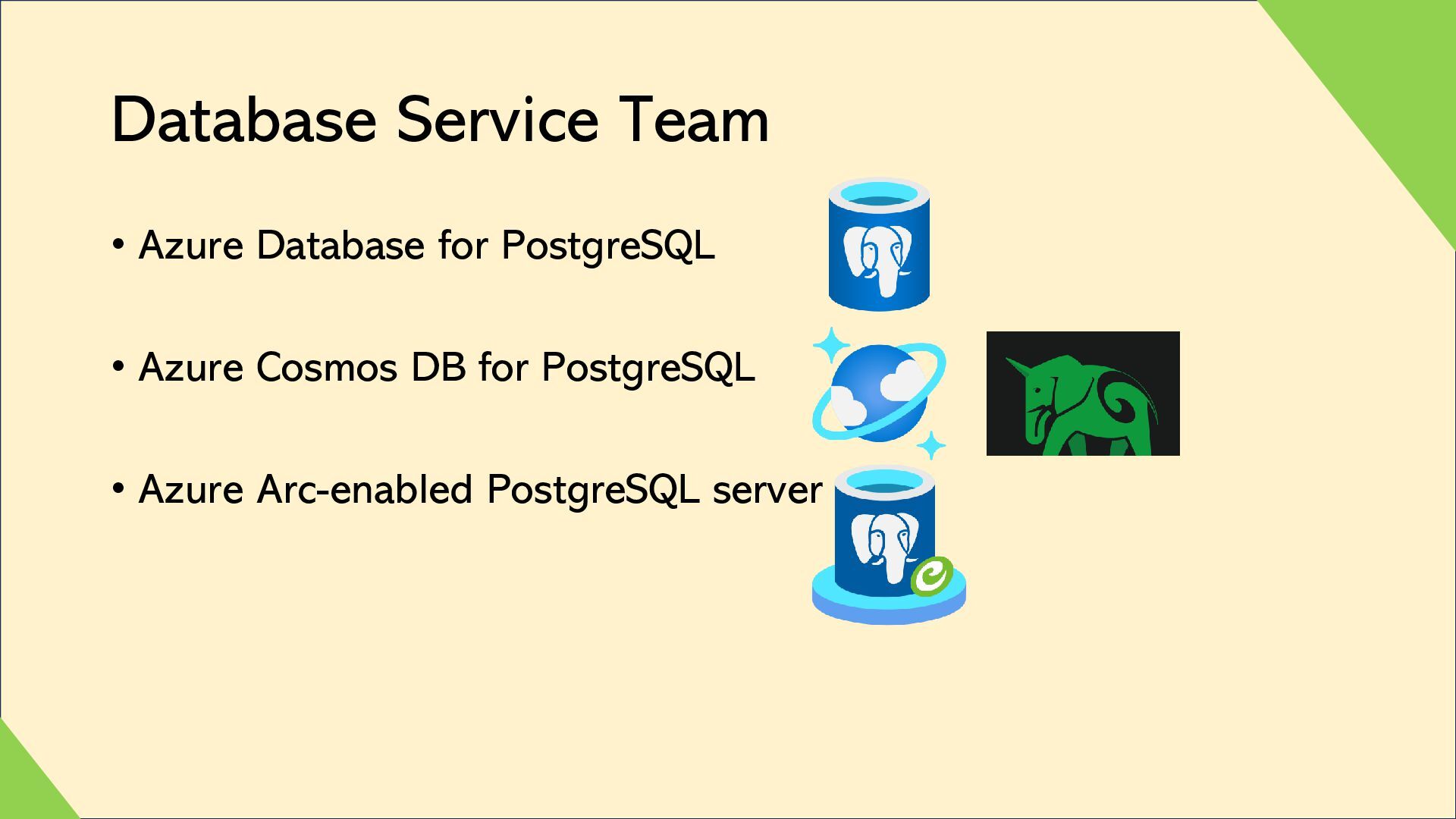 Database Service Team

• Azure Database for PostgreSQL

• Azure Cosmos DB for PostgreSQL

• Azure Arc-enabled PostgreSQL server